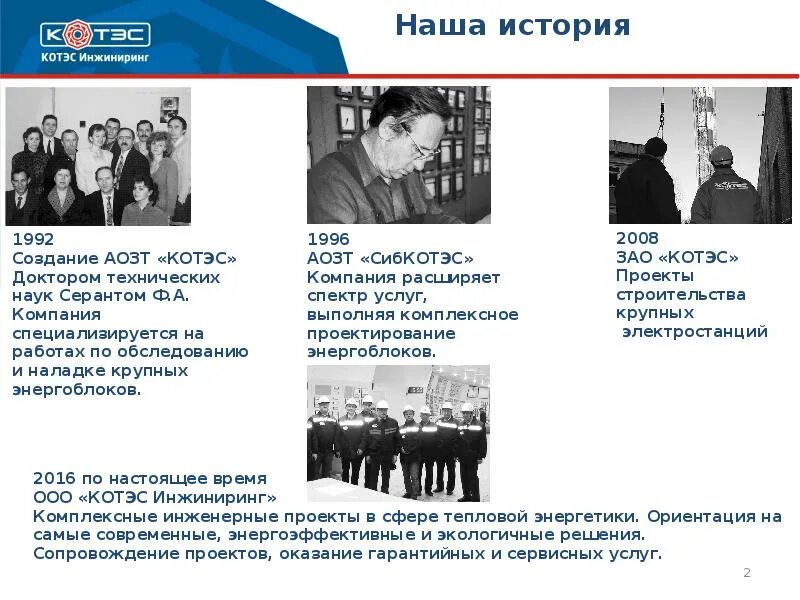 КОТЭС
КОТЭС Инжиниринг

Наша история

1992
Создание АОЗТ «КОТЭС» Доктором технических наук Серантом Ф.А. Компания специализируется на работах по обследованию и наладке крупных энергоблоков.

1996
АОЗТ «СибКОТЭС»
Компания расширяет спектр услуг, выполняя комплексное проектирование энергоблоков.

2008
ЗАО «КОТЭС»
Проекты строительства крупных электростанций

2016 по настоящее время
ООО «КОТЭС Инжиниринг»
Комплексные инженерные проекты в сфере тепловой энергетики. Ориентация на самые современные, энергоэффективные и экологичные решения. Сопровождение проектов, оказание гарантийных и сервисных услуг.

2